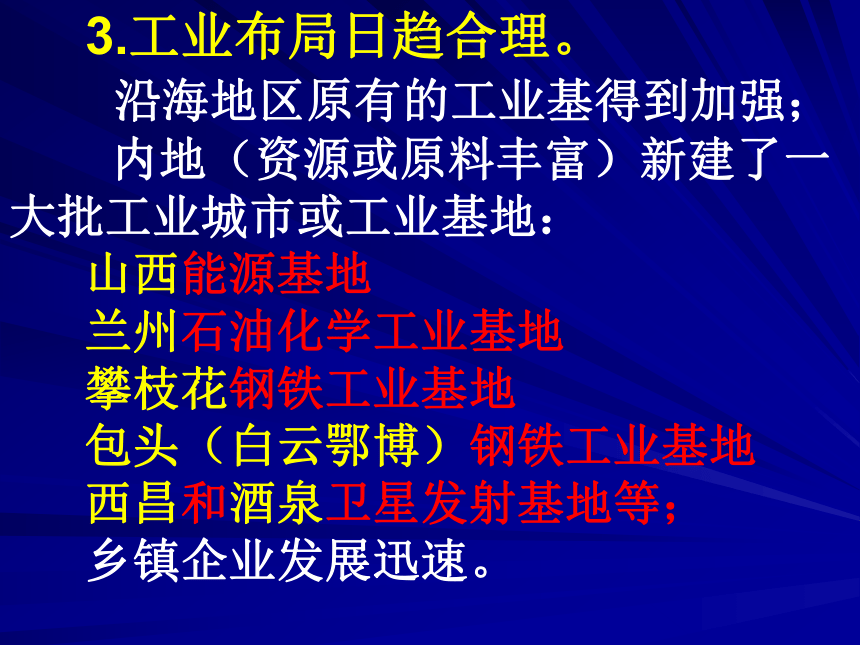 3.工业布局日趋合理。

沿海地区原有的工业基得到加强；

内地（资源或原料丰富）新建了一大批工业城市或工业基地：

山西能源基地
兰州石油化学工业基地
攀枝花钢铁工业基地
包头（白云鄂博）钢铁工业基地
西昌和酒泉卫星发射基地等；
乡镇企业发展迅速。